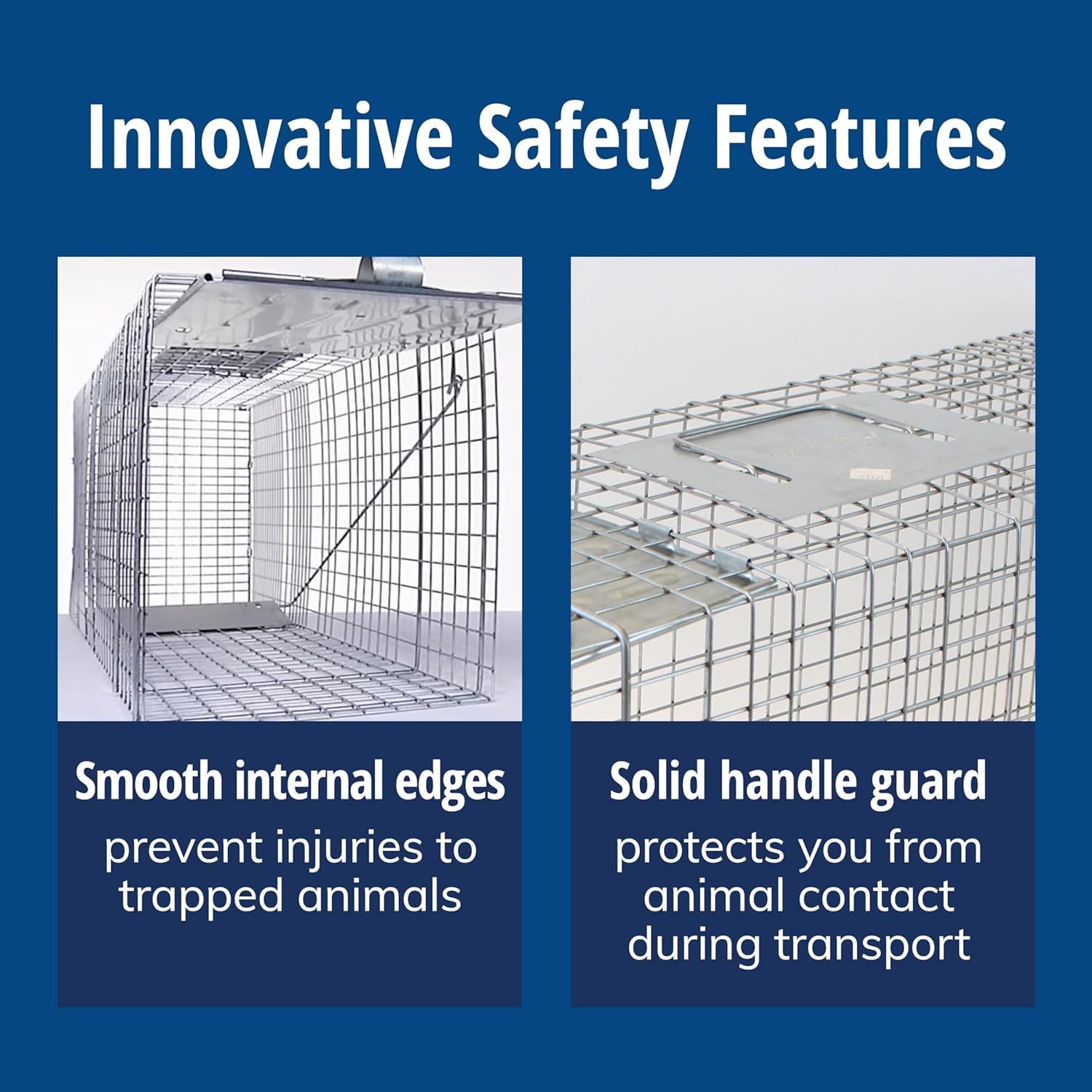 Innovative Safety Features

Smooth internal edges
prevent injuries to trapped animals

Solid handle guard
protects you from animal contact during transport